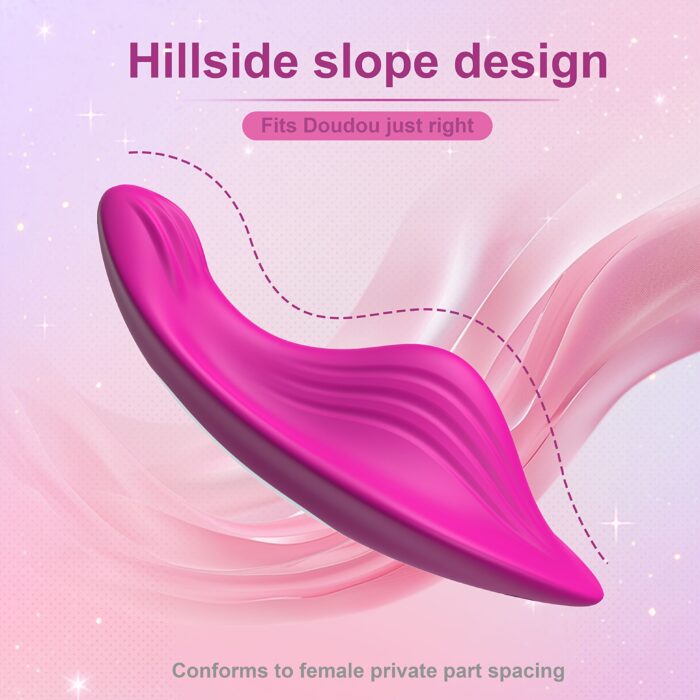 Hillside slope design

Fits Doudou just right

Conforms to female private part spacing